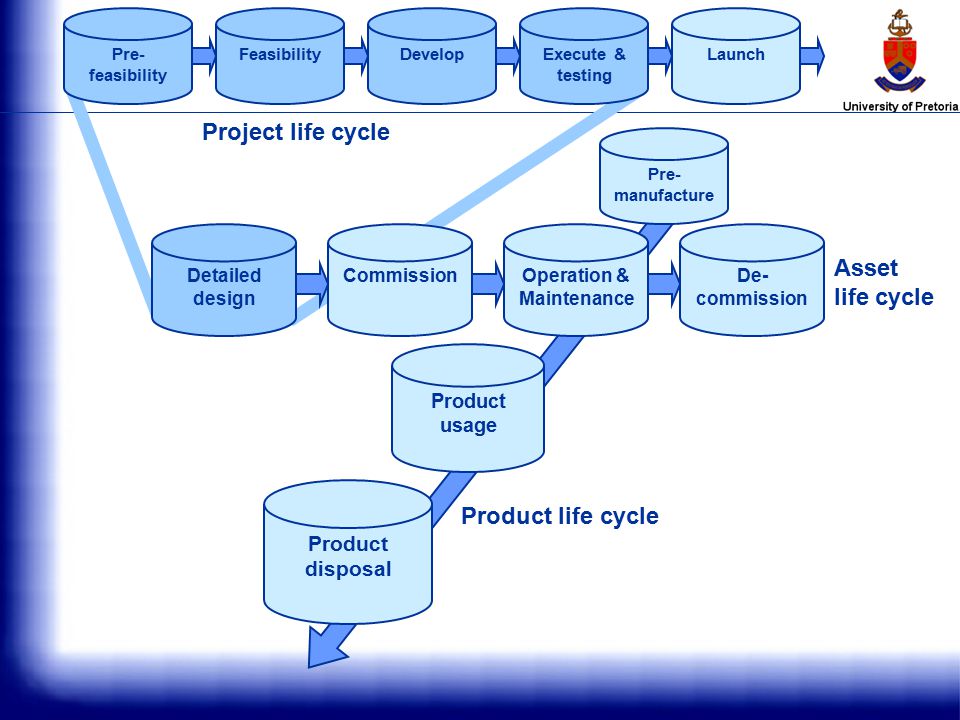 Pre-feasibility

Feasibility

Develop

Execute & testing

Launch

University of Pretoria

Project life cycle

Pre-manufacture

Detailed design

Commission

Operation & Maintenance

De-commission

Asset life cycle

Product usage

Product life cycle

Product disposal